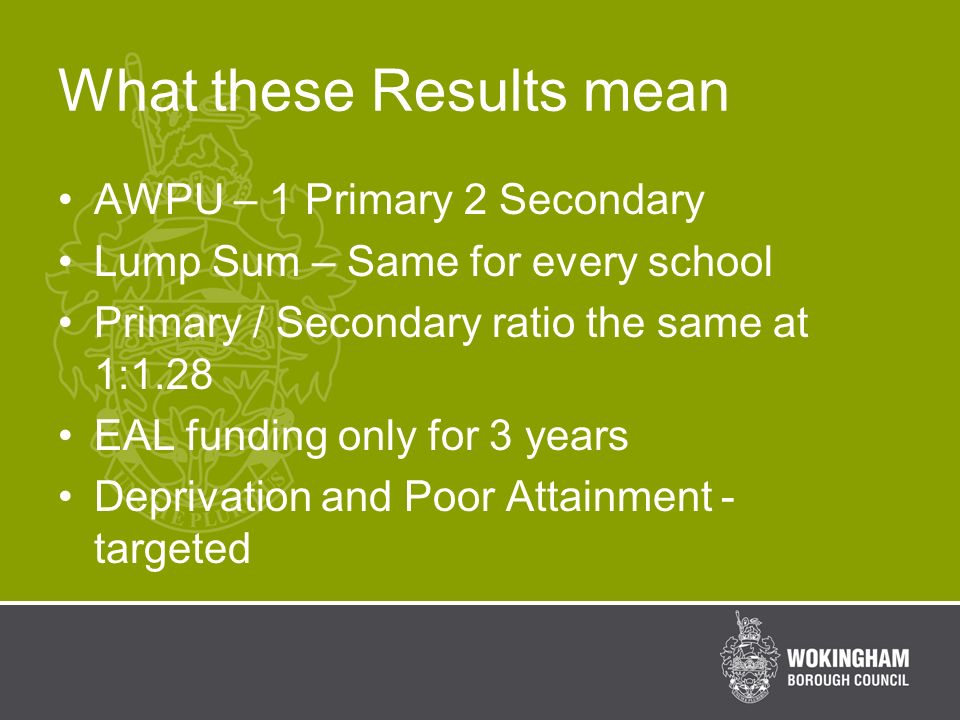 What these Results mean

• AWPU – 1 Primary 2 Secondary
• Lump Sum – Same for every school
• Primary / Secondary ratio the same at 1:1.28
• EAL funding only for 3 years
• Deprivation and Poor Attainment - targeted

WOKINGHAM
BOROUGH COUNCIL